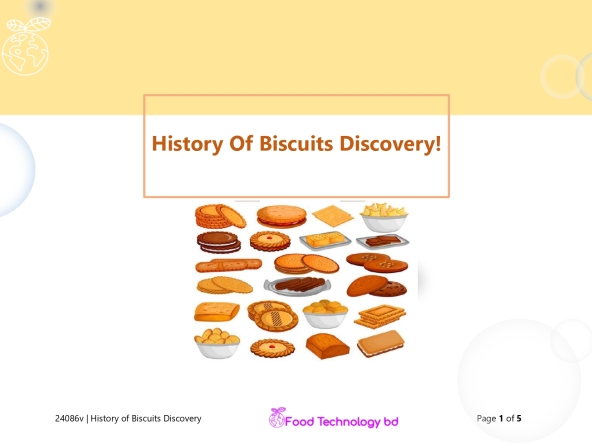 History Of Biscuits Discovery!

24086v | History of Biscuits Discovery

Food Technology bd

Page 1 of 5